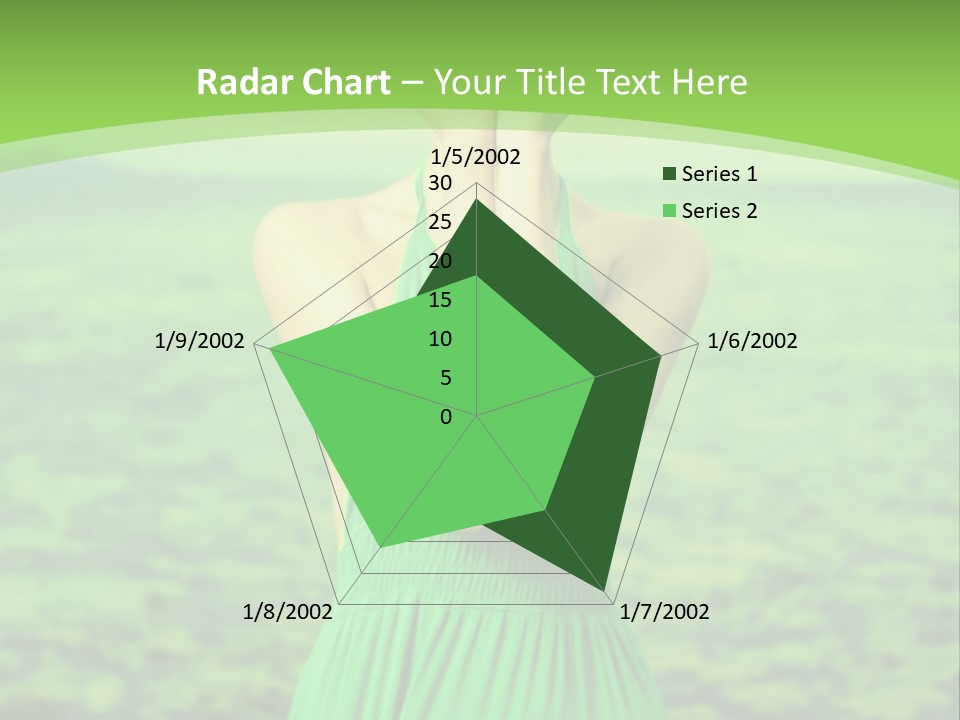 Radar Chart – Your Title Text Here

1/5/2002
30
25
20
15
10
5
0

Series 1
Series 2

1/6/2002
1/7/2002
1/8/2002
1/9/2002